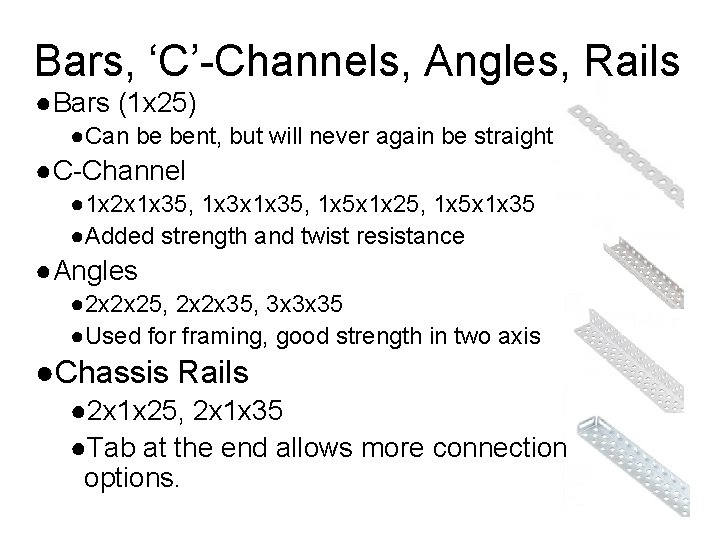 Bars, ‘C’-Channels, Angles, Rails

●Bars (1x25)

●Can be bent, but will never again be straight

●C-Channel

●1x2x1x35, 1x3x1x35, 1x5x1x25, 1x5x1x35

●Added strength and twist resistance

●Angles

●2x2x25, 2x2x35, 3x3x35

●Used for framing, good strength in two axis

●Chassis Rails

●2x1x25, 2x1x35

●Tab at the end allows more connection options.